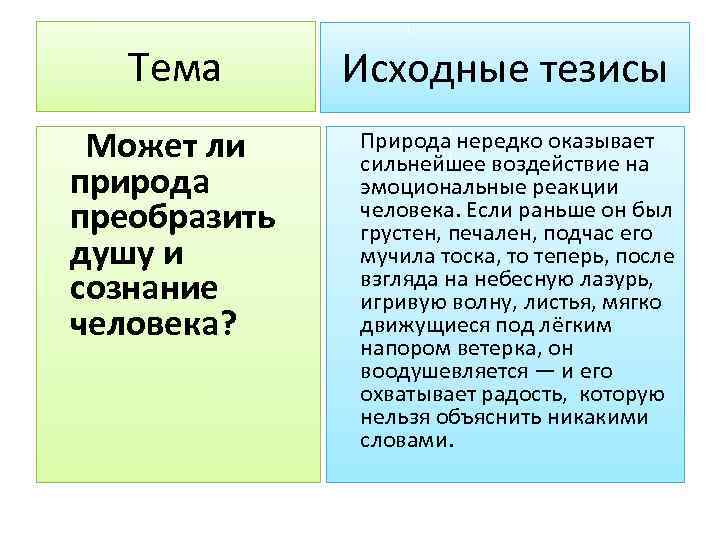 | Тема | Исходные тезисы |
|---|---|
| Может ли природа преобразить душу и сознание человека? | Природа нередко оказывает сильнейшее воздействие на эмоциональные реакции человека. Если раньше он был грустен, печален, подчас его мучила тоска, то теперь, после взгляда на небесную лазурь, игривую волну, листья, мягко движущиеся под лёгким напором ветерка, он воодушевляется — и его охватывает радость, которую нельзя объяснить никакими словами. |